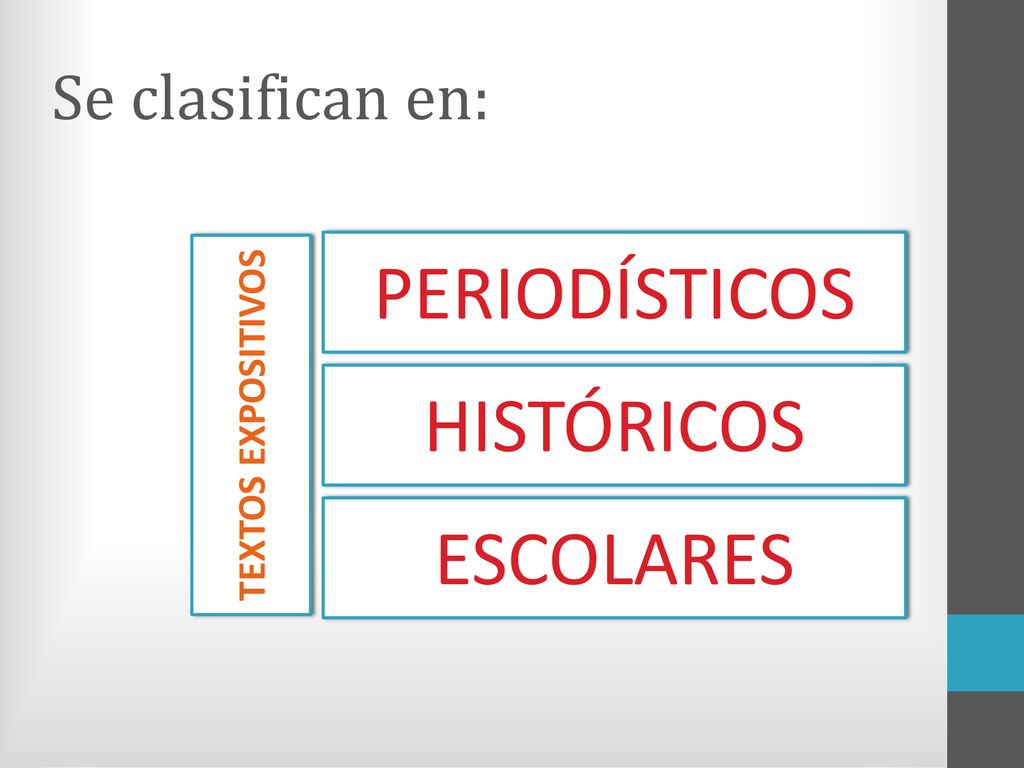 Se clasifican en:

TEXTOS EXPOSITIVOS

PERIODÍSTICOS

HISTÓRICOS

ESCOLARES